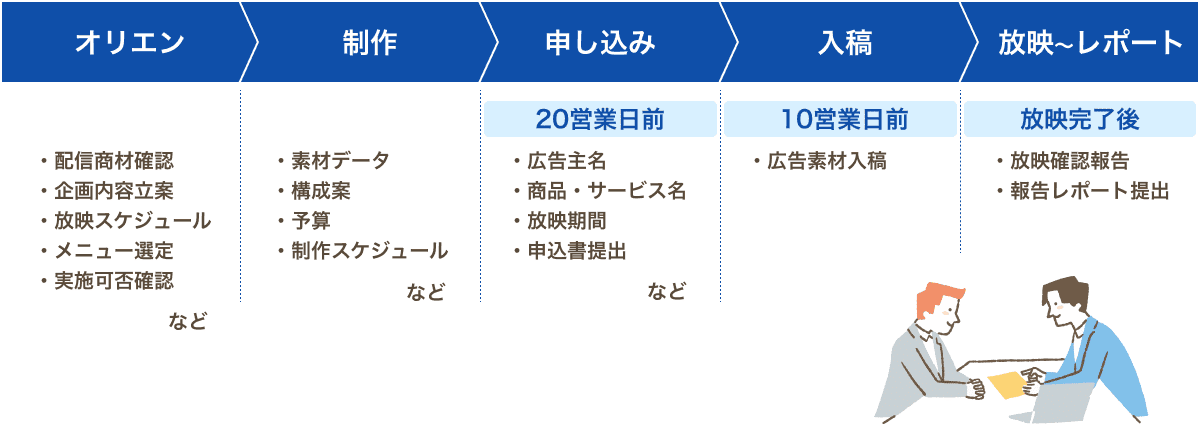 オリエン

・配信商材確認
・企画内容立案
・放映スケジュール
・メニュー選定
・実施可否確認

など

制作

・素材データ
・構成案
・予算
・制作スケジュール

など

申し込み

20営業日前

・広告主名
・商品・サービス名
・放映期間
・申込書提出

など

入稿

10営業日前

・広告素材入稿

放映~レポート

放映完了後

・放映確認報告
・報告レポート提出